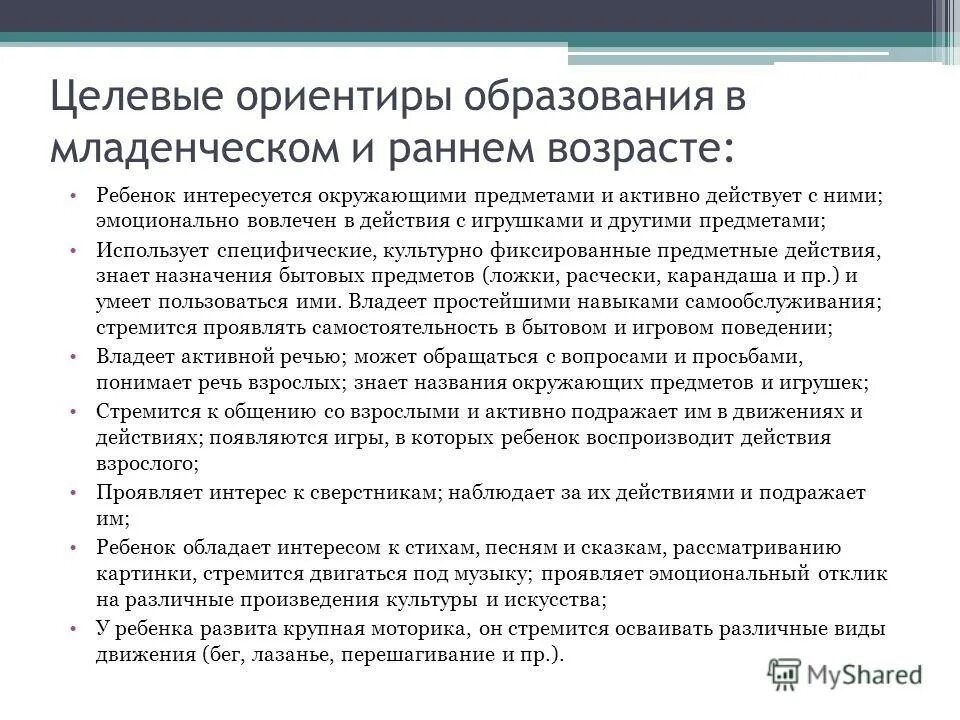 Целевые ориентиры образования в младенческом и раннем возрасте:

• Ребенок интересуется окружающими предметами и активно действует с ними; эмоционально вовлечен в действия с игрушками и другими предметами;
• Использует специфические, культурно фиксированные предметные действия, знает назначения бытовых предметов (ложки, расчески, карандаша и пр.) и умеет пользоваться ими. Владеет простейшими навыками самообслуживания; стремится проявлять самостоятельность в бытовом и игровом поведении;
• Владеет активной речью; может обращаться с вопросами и просьбами, понимает речь взрослых; знает названия окружающих предметов и игрушек;
• Стремится к общению со взрослыми и активно подражает им в движениях и действиях; появляются игры, в которых ребенок воспроизводит действия взрослого;
• Проявляет интерес к сверстникам; наблюдает за их действиями и подражает им;
• Ребенок обладает интересом к стихам, песням и сказкам, рассматриванию картинки, стремится двигаться под музыку; проявляет эмоциональный отклик на различные произведения культуры и искусства;
• У ребенка развита крупная моторика, он стремится осваивать различные виды движения (бег, лазанье, перешагивание и пр.).

MyShared